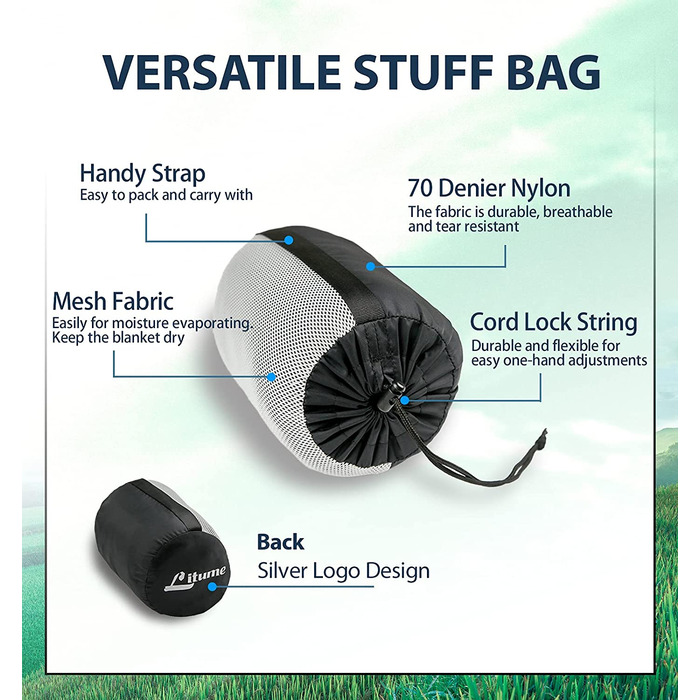 VERSATILE STUFF BAG

Handy Strap
Easy to pack and carry with

70 Denier Nylon
The fabric is durable, breathable and tear resistant

Mesh Fabric
Easily for moisture evaporating. Keep the blanket dry

Cord Lock String
Durable and flexible for easy one-hand adjustments

Litume

Back
Silver Logo Design